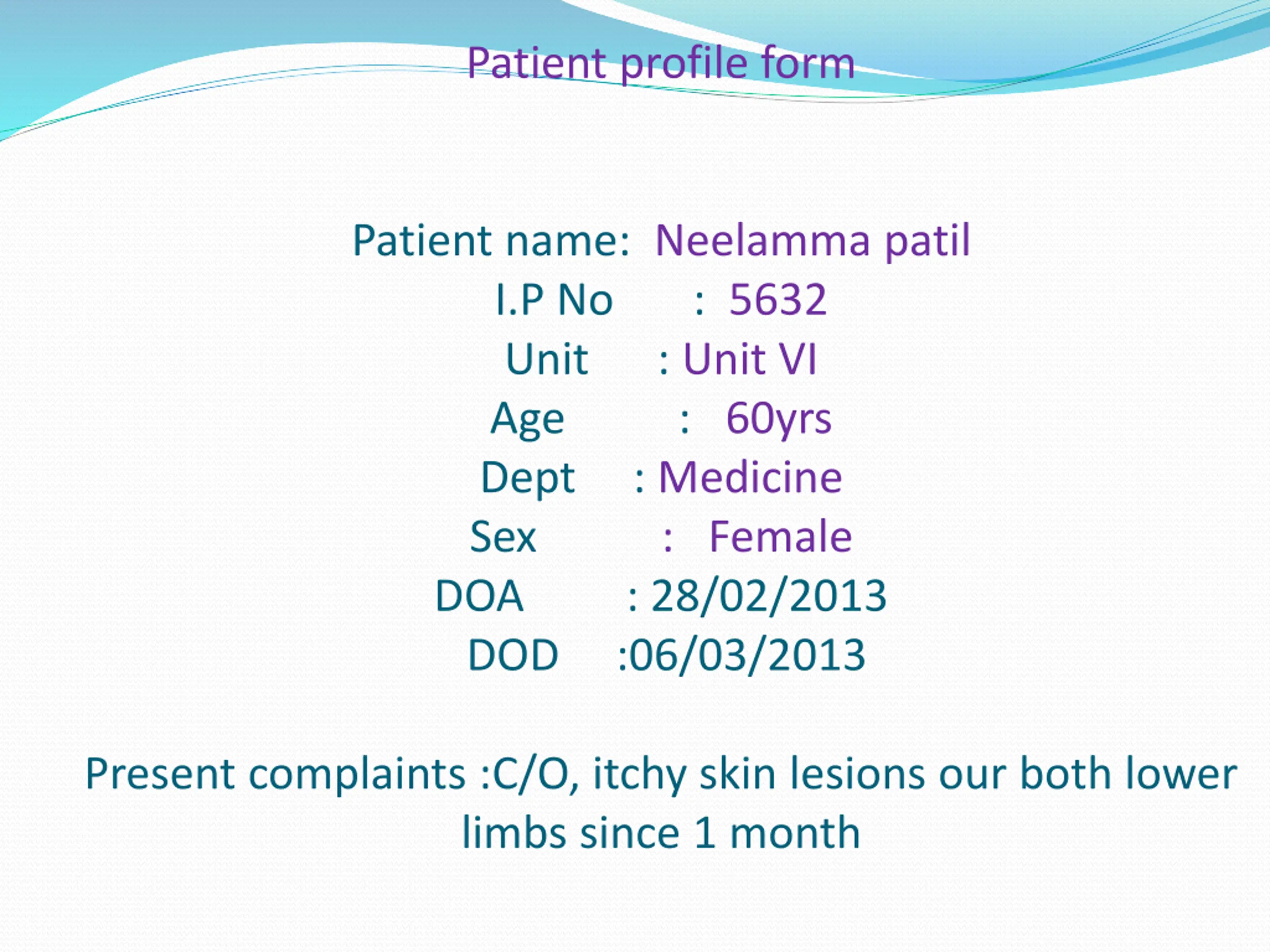 Patient profile form

Patient name: Neelamma patil
I.P No : 5632
Unit : Unit VI
Age : 60yrs
Dept : Medicine
Sex : Female
DOA : 28/02/2013
DOD :06/03/2013

Present complaints :C/O, itchy skin lesions our both lower limbs since 1 month